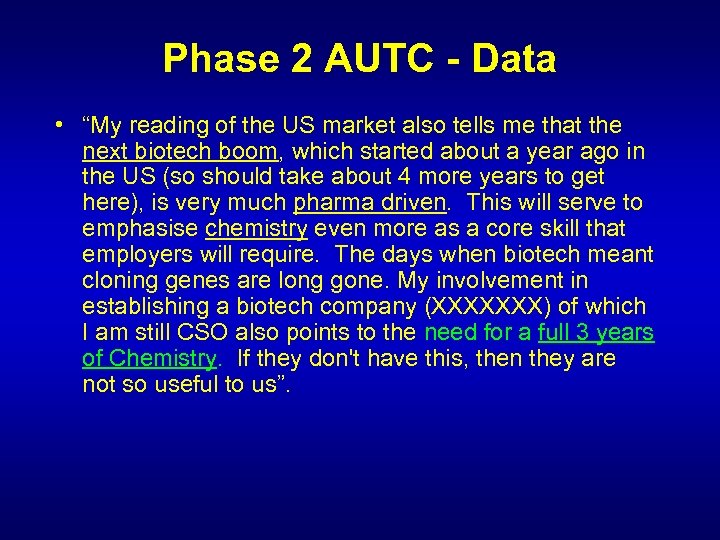 Phase 2 AUTC - Data

• “My reading of the US market also tells me that the next biotech boom, which started about a year ago in the US (so should take about 4 more years to get here), is very much pharma driven. This will serve to emphasise chemistry even more as a core skill that employers will require. The days when biotech meant cloning genes are long gone. My involvement in establishing a biotech company (XXXXXXX) of which I am still CSO also points to the need for a full 3 years of Chemistry. If they don't have this, then they are not so useful to us”.